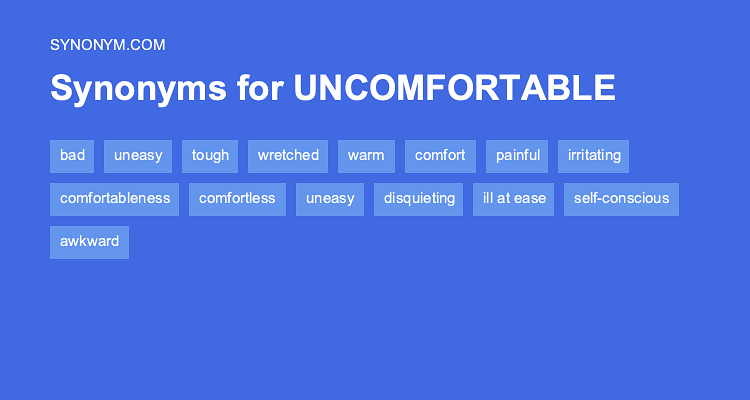 SYNONYM.COM

Synonyms for UNCOMFORTABLE

bad uneasy tough wretched warm comfort painful irritating

comfortableness comfortless uneasy disquieting ill at ease self-conscious

awkward